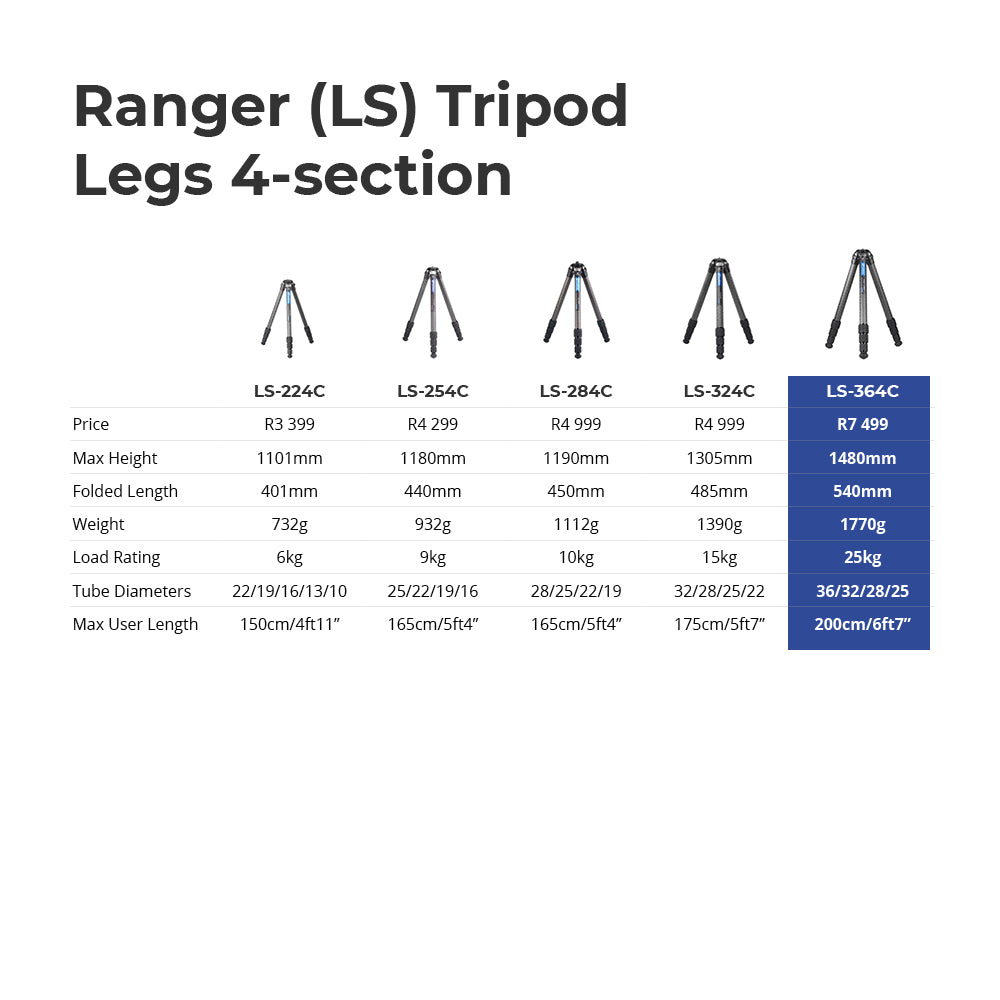 Ranger (LS) Tripod Legs 4-section

| | LS-224C | LS-254C | LS-284C | LS-324C | LS-364C |
|---|---|---|---|---|---|
| Price | R3 399 | R4 299 | R4 999 | R4 999 | R7 499 |
| Max Height | 1101mm | 1180mm | 1190mm | 1305mm | 1480mm |
| Folded Length | 401mm | 440mm | 450mm | 485mm | 540mm |
| Weight | 732g | 932g | 1112g | 1390g | 1770g |
| Load Rating | 6kg | 9kg | 10kg | 15kg | 25kg |
| Tube Diameters | 22/19/16/13/10 | 25/22/19/16 | 28/25/22/19 | 32/28/25/22 | 36/32/28/25 |
| Max User Length | 150cm/4ft11” | 165cm/5ft4” | 165cm/5ft4” | 175cm/5ft7” | 200cm/6ft7” |